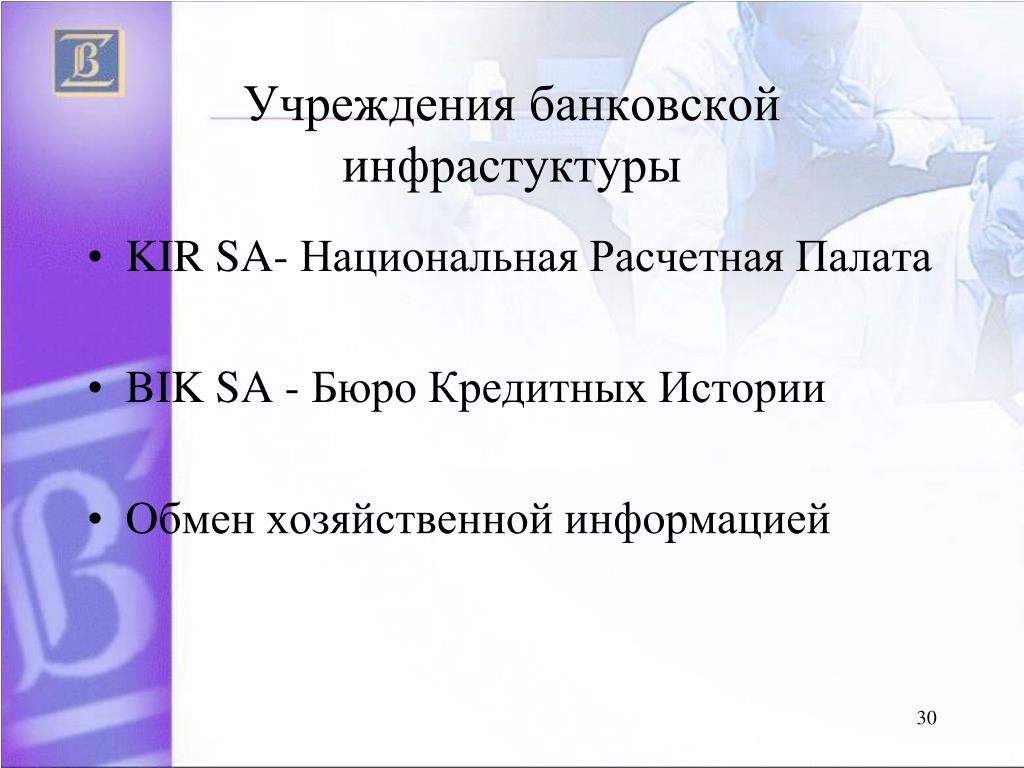 Учреждения банковской инфрастуктуры

• KIR SA- Национальная Расчетная Палата

• BIK SA - Бюро Кредитных Истории

• Обмен хозяйственной информацией

30